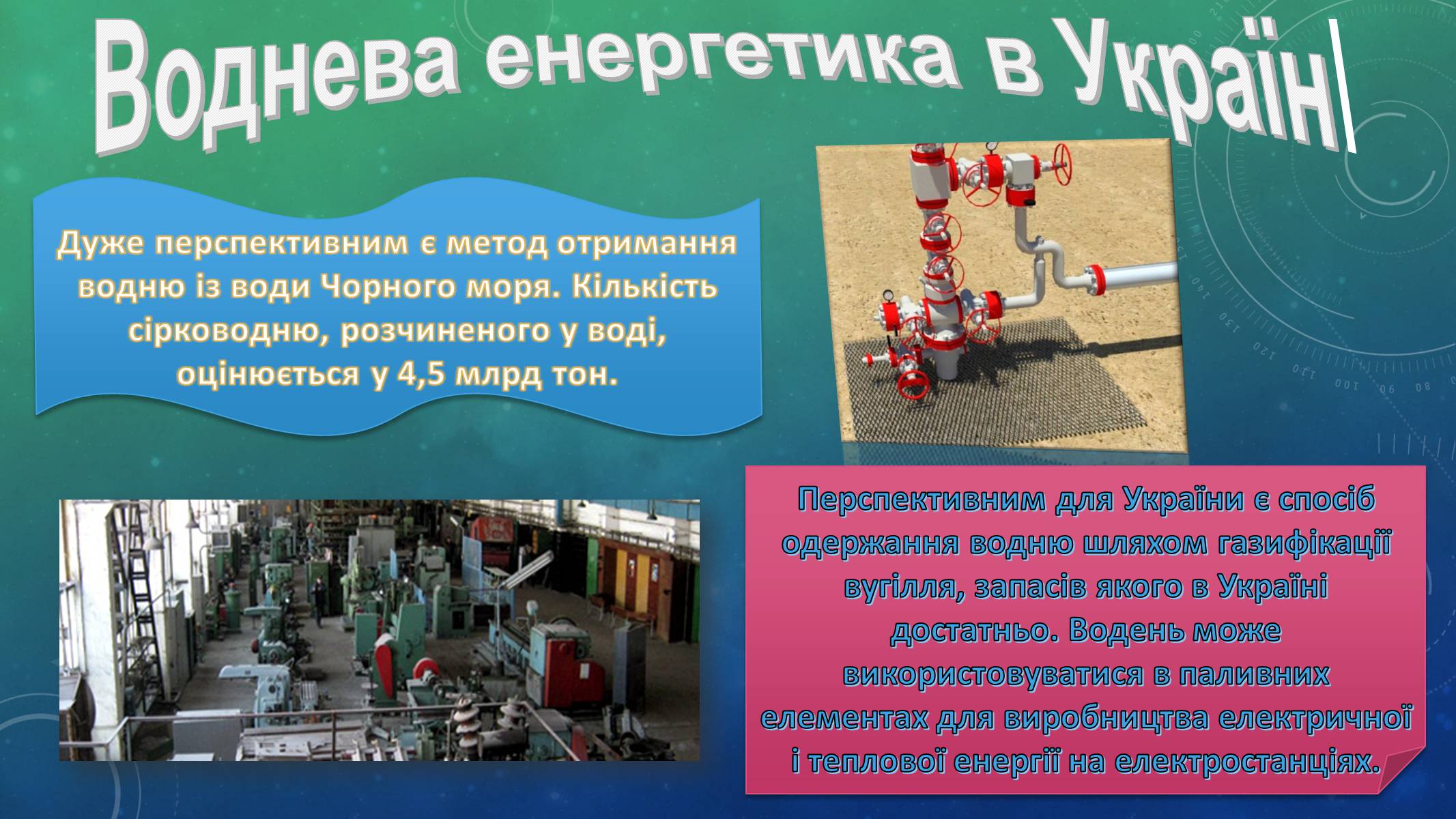 Воднева енергетика в Україні

Дуже перспективним є метод отримання водню із води Чорного моря. Кількість сірководню, розчиненого у воді, оцінюється у 4,5 млрд тон.

Перспективним для України є спосіб одержання водню шляхом газифікації вугілля, запасів якого в Україні достатньо. Водень може використовуватися в паливних елементах для виробництва електричної і теплової енергії на електростанціях.